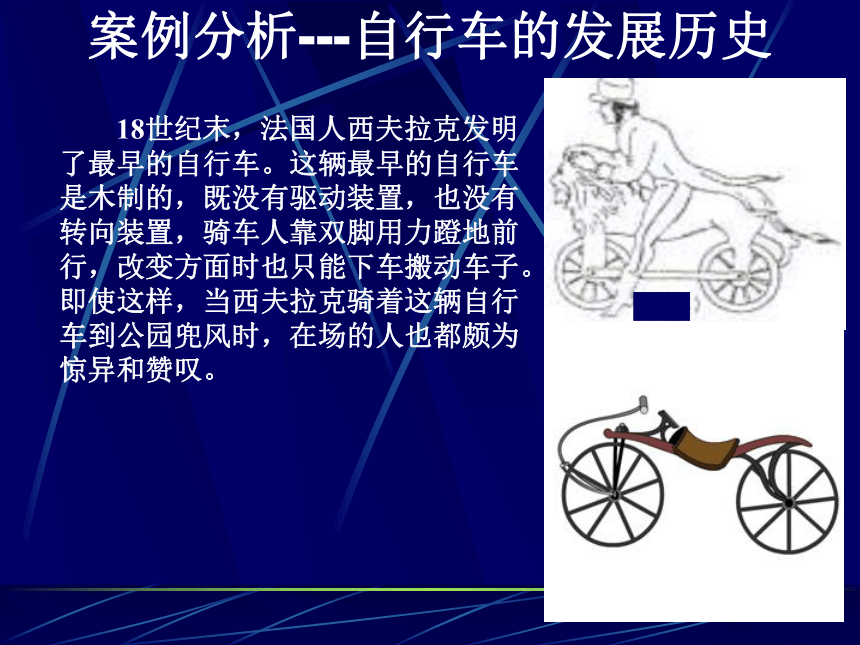 案例分析---自行车的发展历史

18世纪末，法国人西夫拉克发明了最早的自行车。这辆最早的自行车是木制的，既没有驱动装置，也没有转向装置，骑车人靠双脚用力蹬地前行，改变方面时也只能下车搬动车子。即使这样，当西夫拉克骑着这辆自行车到公园兜风时，在场的人也都颇为惊异和赞叹。